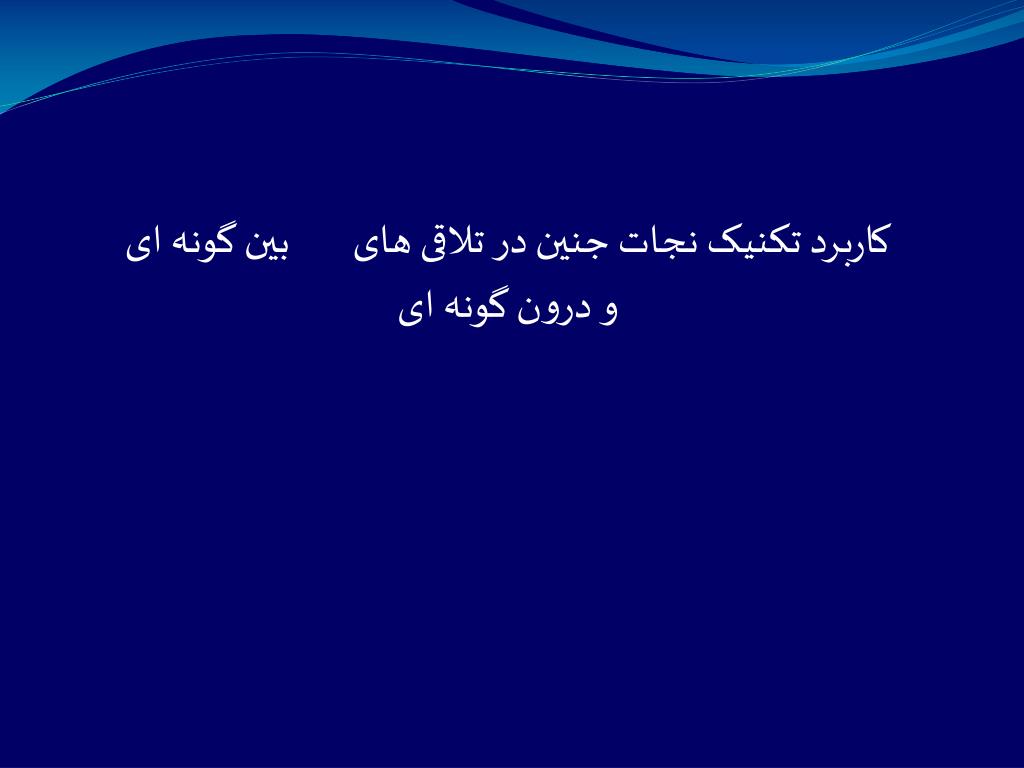 کاربرد تکنیک نجات جنین در تلاقی های بین گونه ای و درون گونه ای